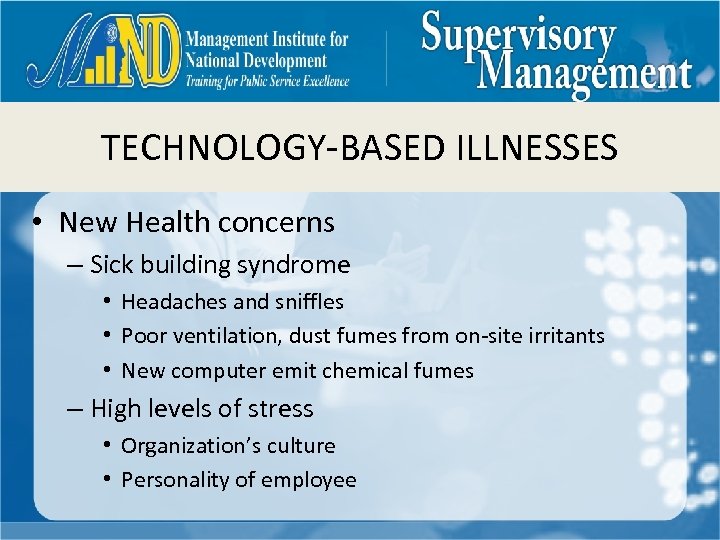 MIND Management Institute for National Development
Training for Public Service Excellence

Supervisory Management

TECHNOLOGY-BASED ILLNESSES

• New Health concerns
– Sick building syndrome
• Headaches and sniffles
• Poor ventilation, dust fumes from on-site irritants
• New computer emit chemical fumes
– High levels of stress
• Organization's culture
• Personality of employee